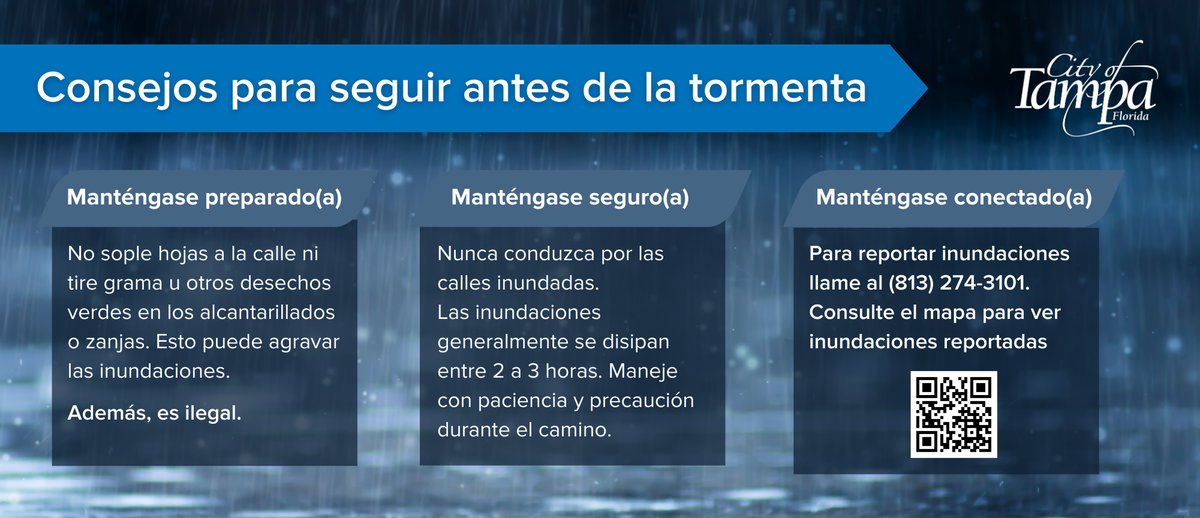 Consejos para seguir antes de la tormenta

City of Tampa Florida

Manténgase preparado(a)

No sople hojas a la calle ni tire grama u otros desechos verdes en los alcantarillados o zanjas. Esto puede agravar las inundaciones.

Además, es ilegal.

Manténgase seguro(a)

Nunca conduzca por las calles inundadas.
Las inundaciones generalmente se disipan entre 2 a 3 horas. Maneje con paciencia y precaución durante el camino.

Manténgase conectado(a)

Para reportar inundaciones llame al (813) 274-3101. Consulte el mapa para ver inundaciones reportadas